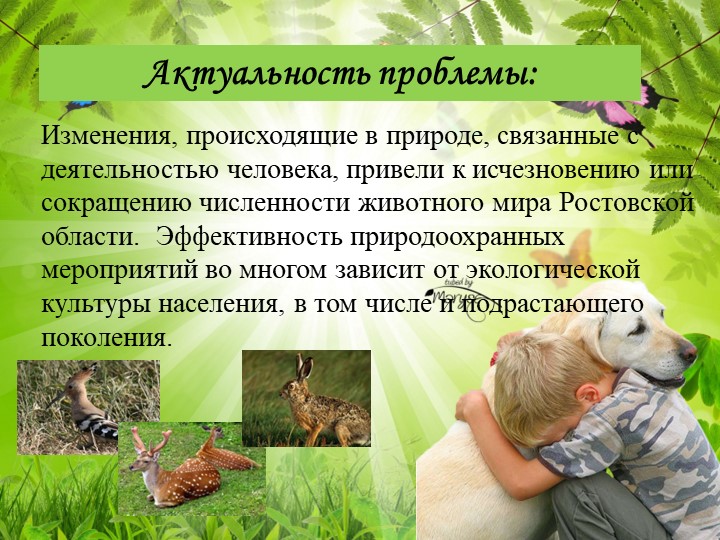 Актуальность проблемы:

Изменения, происходящие в природе, связанные с деятельностью человека, привели к исчезновению или сокращению численности животного мира Ростовской области. Эффективность природоохранных мероприятий во многом зависит от экологической культуры населения, в том числе и подрастающего поколения.

tubed by Monya